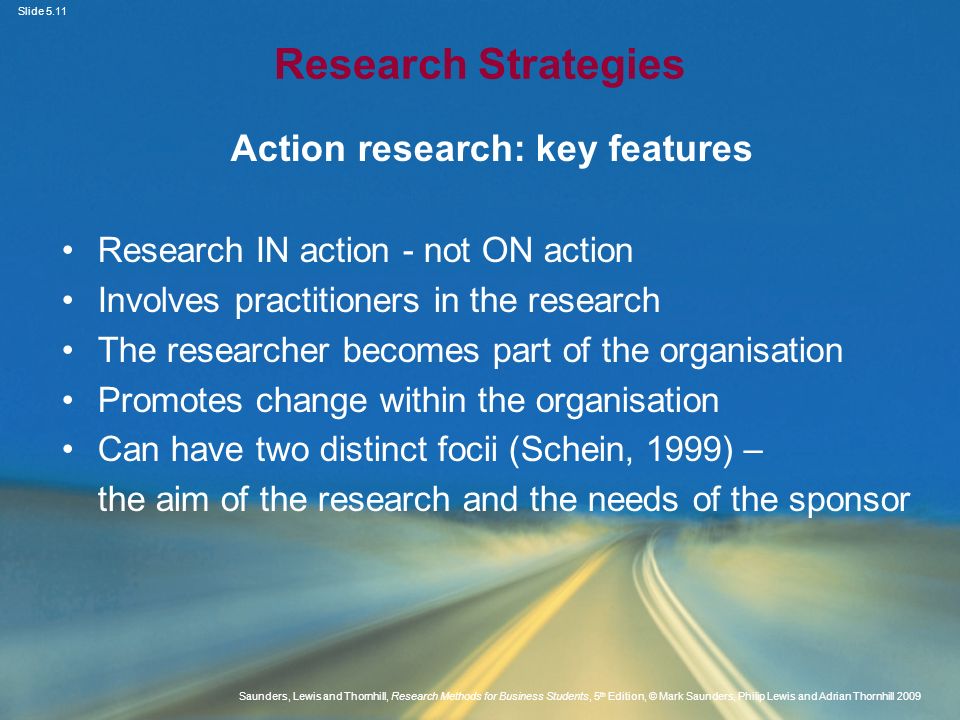 Slide 5.11

Research Strategies

Action research: key features

• Research IN action - not ON action
• Involves practitioners in the research
• The researcher becomes part of the organisation
• Promotes change within the organisation
• Can have two distinct focii (Schein, 1999) – the aim of the research and the needs of the sponsor

Saunders, Lewis and Thornhill, Research Methods for Business Students, 5th Edition, © Mark Saunders, Philip Lewis and Adrian Thornhill 2009